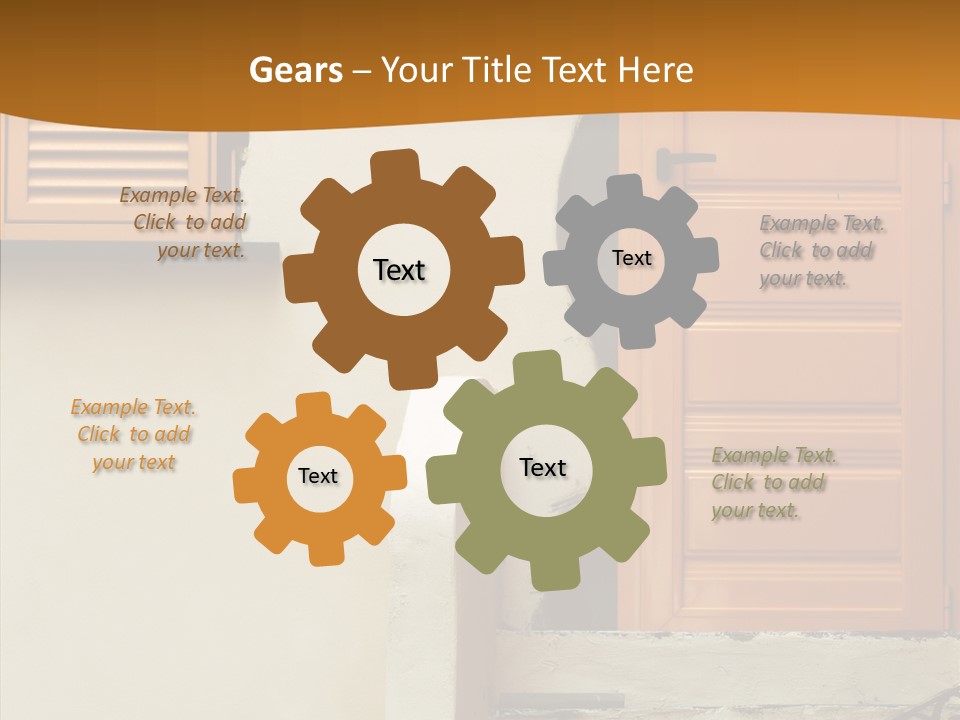 Gears – Your Title Text Here

Example Text. Click to add your text.

Text

Text

Example Text. Click to add your text.

Example Text. Click to add your text

Text

Text

Example Text. Click to add your text.